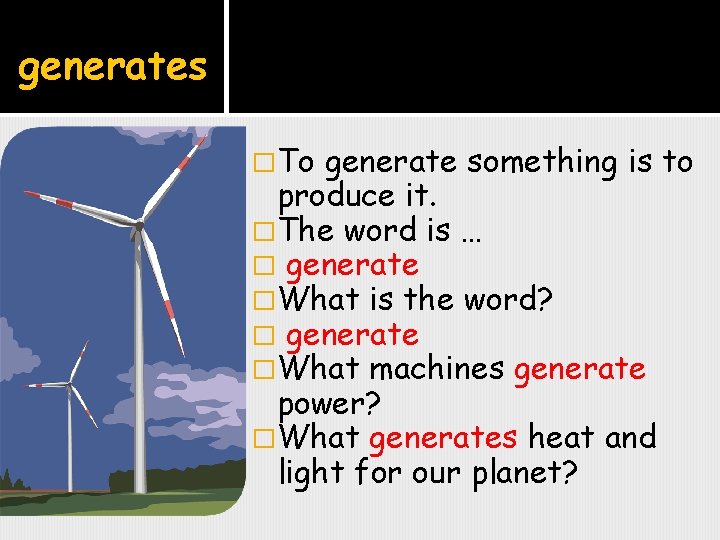 generates

□ To generate something is to produce it.
□ The word is …
□ generate
□ What is the word?
□ generate
□ What machines generate power?
□ What generates heat and light for our planet?